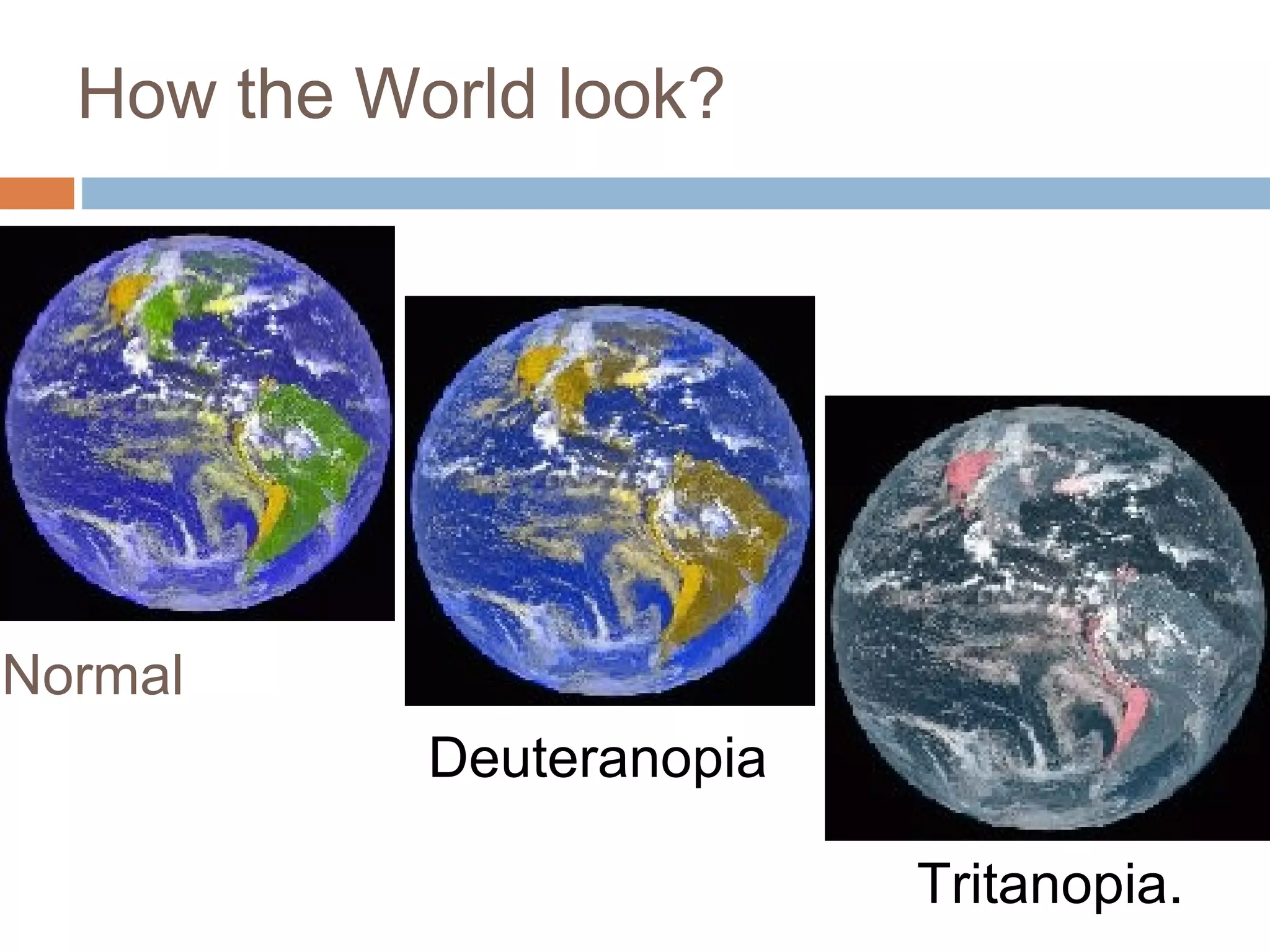 How the World look?

Normal

Deuteranopia

Tritanopia.